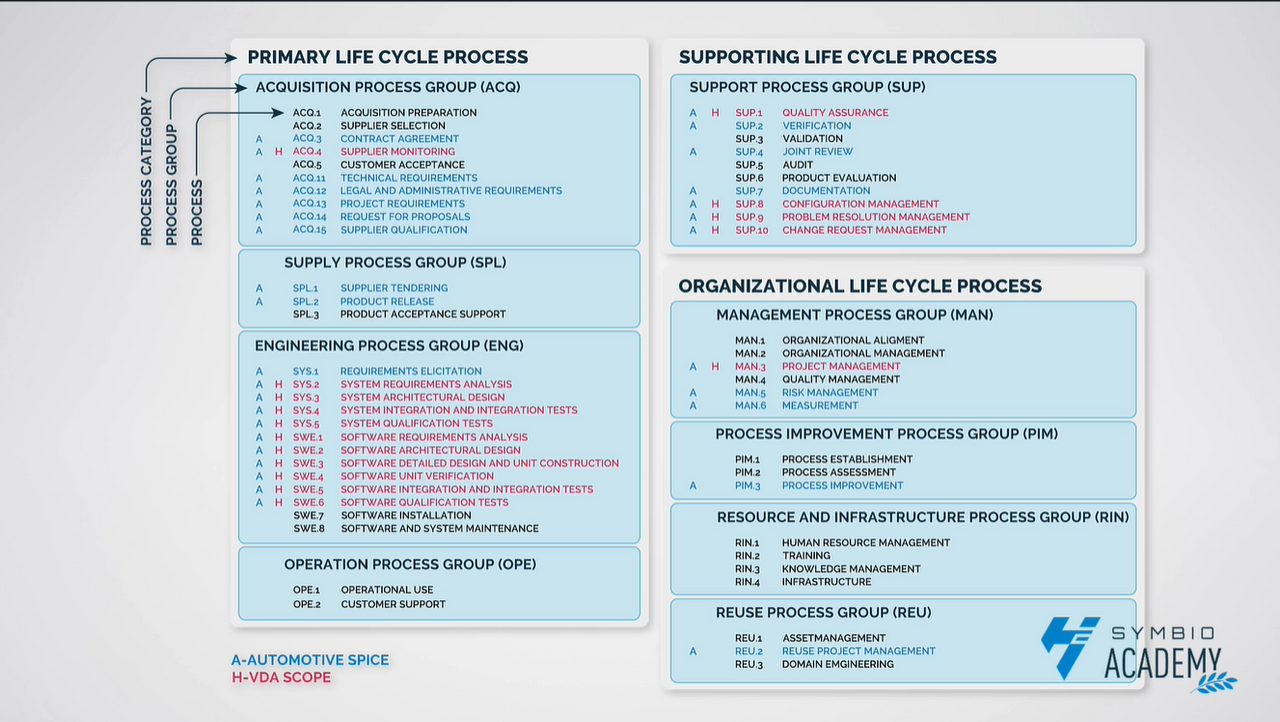 PROCESS CATEGORY
PROCESS GROUP
PROCESS

PRIMARY LIFE CYCLE PROCESS

ACQUISITION PROCESS GROUP (ACQ)

ACQ.1 ACQUISITION PREPARATION
ACQ.2 SUPPLIER SELECTION
A ACQ.3 CONTRACT AGREEMENT
A H ACQ.4 SUPPLIER MONITORING
ACQ.5 CUSTOMER ACCEPTANCE
A ACQ.11 TECHNICAL REQUIREMENTS
A ACQ.12 LEGAL AND ADMINISTRATIVE REQUIREMENTS
A ACQ.13 PROJECT REQUIREMENTS
A ACQ.14 REQUEST FOR PROPOSALS
A ACQ.15 SUPPLIER QUALIFICATION

SUPPLY PROCESS GROUP (SPL)

A SPL.1 SUPPLIER TENDERING
A SPL.2 PRODUCT RELEASE
SPL.3 PRODUCT ACCEPTANCE SUPPORT

ENGINEERING PROCESS GROUP (ENG)

A SYS.1 REQUIREMENTS ELICITATION
A H SYS.2 SYSTEM REQUIREMENTS ANALYSIS
A H SYS.3 SYSTEM ARCHITECTURAL DESIGN
A H SYS.4 SYSTEM INTEGRATION AND INTEGRATION TESTS
A H SYS.5 SYSTEM QUALIFICATION TESTS
A H SWE.1 SOFTWARE REQUIREMENTS ANALYSIS
A H SWE.2 SOFTWARE ARCHITECTURAL DESIGN
A H SWE.3 SOFTWARE DETAILED DESIGN AND UNIT CONSTRUCTION
A H SWE.4 SOFTWARE UNIT VERIFICATION
A H SWE.5 SOFTWARE INTEGRATION AND INTEGRATION TESTS
A H SWE.6 SOFTWARE QUALIFICATION TESTS
SWE.7 SOFTWARE INSTALLATION
SWE.8 SOFTWARE AND SYSTEM MAINTENANCE

OPERATION PROCESS GROUP (OPE)

OPE.1 OPERATIONAL USE
OPE.2 CUSTOMER SUPPORT

A-AUTOMOTIVE SPICE
H-VDA SCOPE

SUPPORTING LIFE CYCLE PROCESS

SUPPORT PROCESS GROUP (SUP)

A H SUP.1 QUALITY ASSURANCE
A SUP.2 VERIFICATION
SUP.3 VALIDATION
A SUP.4 JOINT REVIEW
SUP.5 AUDIT
SUP.6 PRODUCT EVALUATION
A SUP.7 DOCUMENTATION
A H SUP.8 CONFIGURATION MANAGEMENT
A H SUP.9 PROBLEM RESOLUTION MANAGEMENT
A H SUP.10 CHANGE REQUEST MANAGEMENT

ORGANIZATIONAL LIFE CYCLE PROCESS

MANAGEMENT PROCESS GROUP (MAN)

MAN.1 ORGANIZATIONAL ALIGMENT
MAN.2 ORGANIZATIONAL MANAGEMENT
A H MAN.3 PROJECT MANAGEMENT
MAN.4 QUALITY MANAGEMENT
A MAN.5 RISK MANAGEMENT
A MAN.6 MEASUREMENT

PROCESS IMPROVEMENT PROCESS GROUP (PIM)

PIM.1 PROCESS ESTABLISHMENT
PIM.2 PROCESS ASSESSMENT
A PIM.3 PROCESS IMPROVEMENT

RESOURCE AND INFRASTRUCTURE PROCESS GROUP (RIN)

RIN.1 HUMAN RESOURCE MANAGEMENT
RIN.2 TRAINING
RIN.3 KNOWLEDGE MANAGEMENT
RIN.4 INFRASTRUCTURE

REUSE PROCESS GROUP (REU)

REU.1 ASSETMANAGEMENT
A REU.2 REUSE PROJECT MANAGEMENT
REU.3 DOMAIN ENGINEERING

SYMBIO ACADEMY